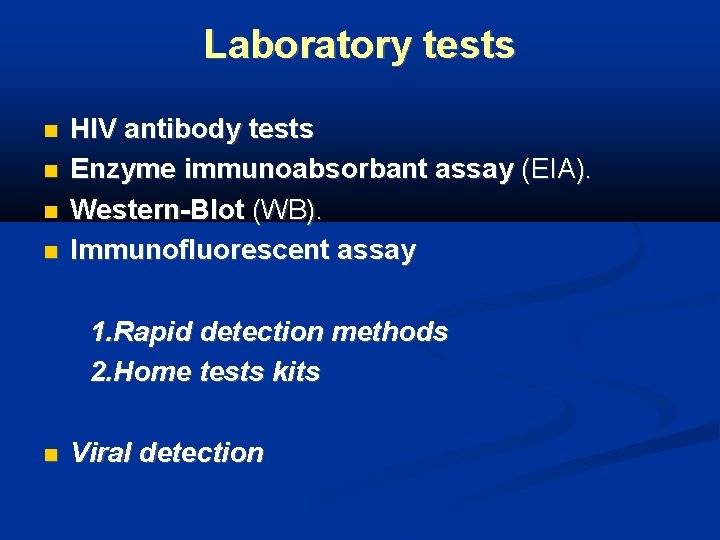 Laboratory tests

- HIV antibody tests
- Enzyme immunoabsorbant assay (EIA).
- Western-Blot (WB).
- Immunofluorescent assay

1.Rapid detection methods
2.Home tests kits

- Viral detection